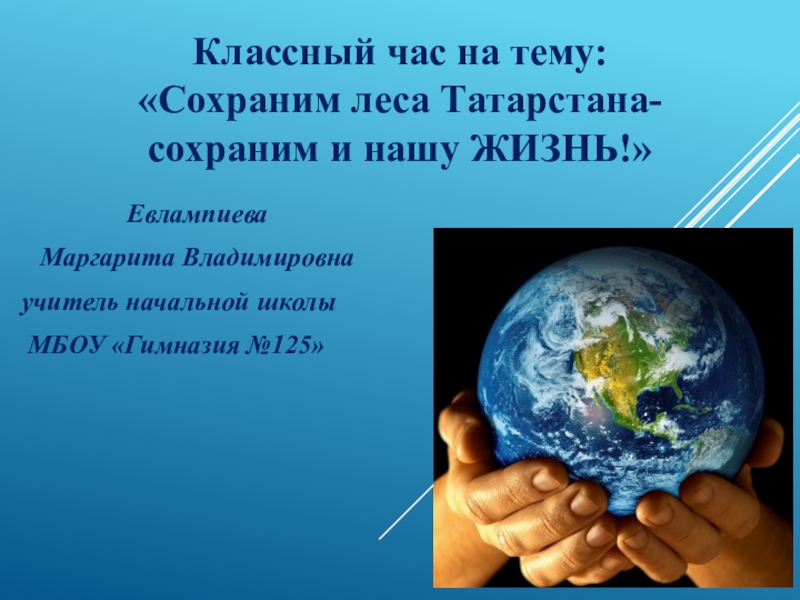 Классный час на тему:
«Сохраним леса Татарстана-сохраним и нашу ЖИЗНЬ!»

Евлампиева
Маргарита Владимировна
учитель начальной школы
МБОУ «Гимназия №125»